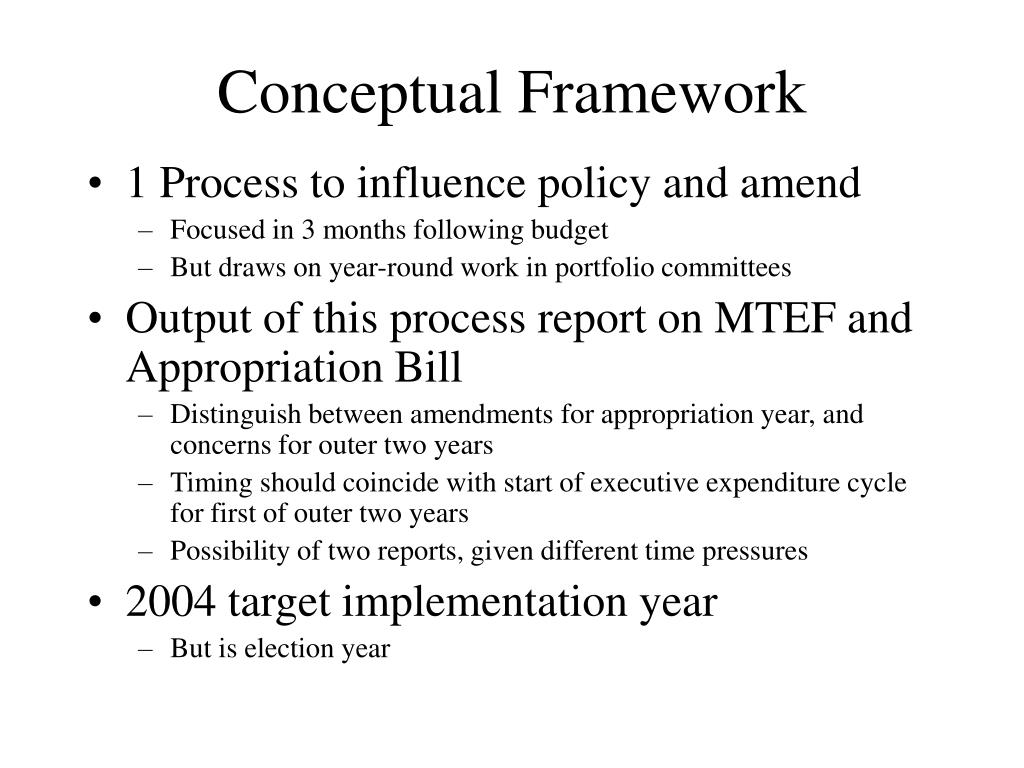 Conceptual Framework

• 1 Process to influence policy and amend
– Focused in 3 months following budget
– But draws on year-round work in portfolio committees

• Output of this process report on MTEF and Appropriation Bill
– Distinguish between amendments for appropriation year, and concerns for outer two years
– Timing should coincide with start of executive expenditure cycle for first of outer two years
– Possibility of two reports, given different time pressures

• 2004 target implementation year
– But is election year